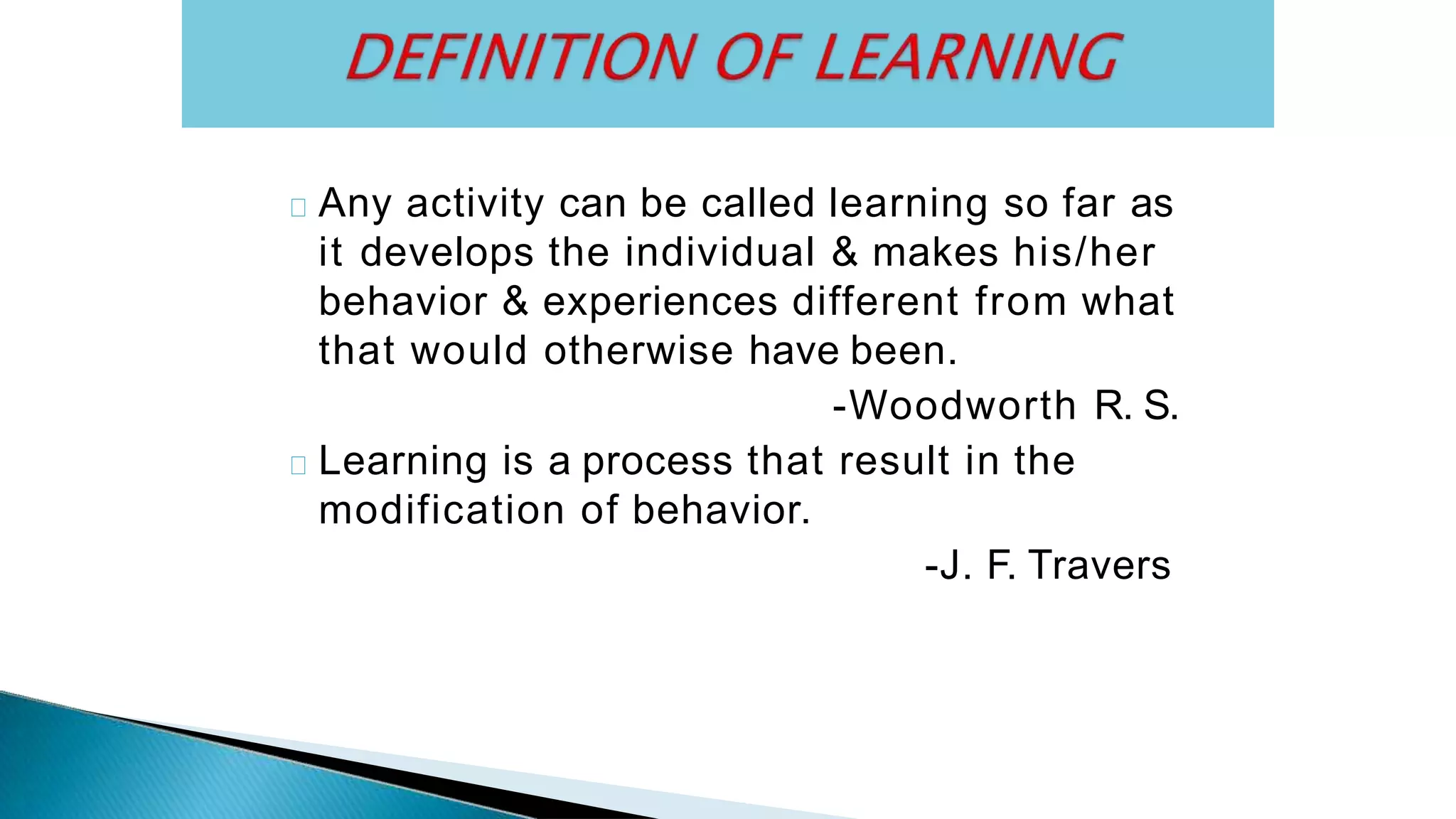 DEFINITION OF LEARNING

Any activity can be called learning so far as it develops the individual & makes his/her behavior & experiences different from what that would otherwise have been.

-Woodworth R. S.

Learning is a process that result in the modification of behavior.

-J. F. Travers